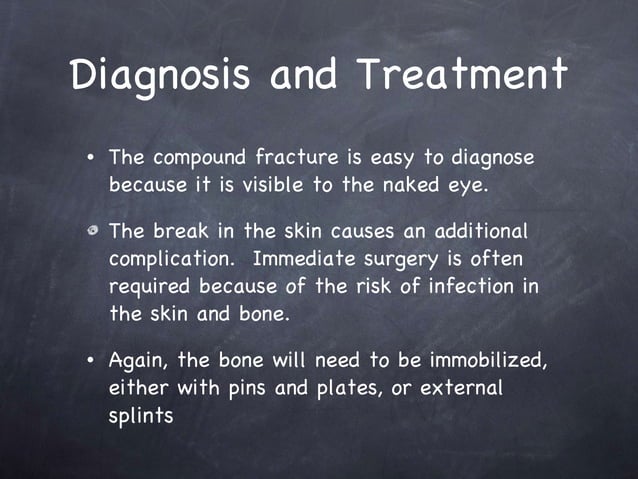 Diagnosis and Treatment

• The compound fracture is easy to diagnose because it is visible to the naked eye.

• The break in the skin causes an additional complication.  Immediate surgery is often required because of the risk of infection in the skin and bone.

• Again, the bone will need to be immobilized, either with pins and plates, or external splints